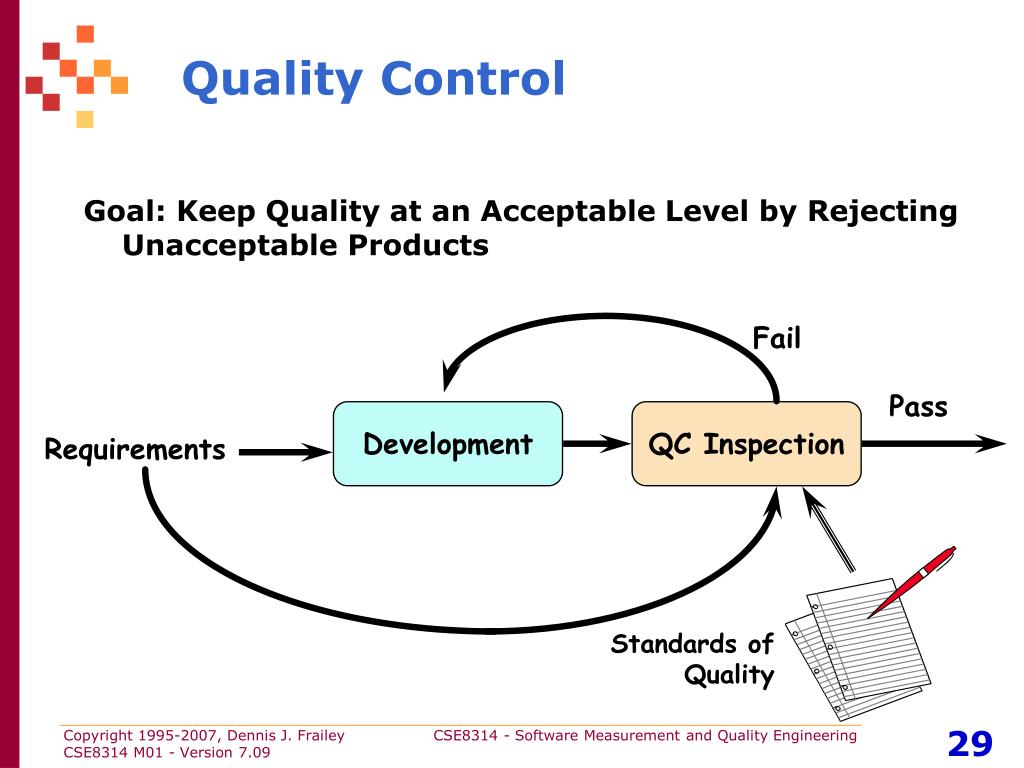 Quality Control

Goal: Keep Quality at an Acceptable Level by Rejecting Unacceptable Products

Fail

Pass

Requirements

Development

QC Inspection

Standards of Quality

Copyright 1995-2007, Dennis J. Frailey
CSE8314 M01 - Version 7.09

CSE8314 - Software Measurement and Quality Engineering

29